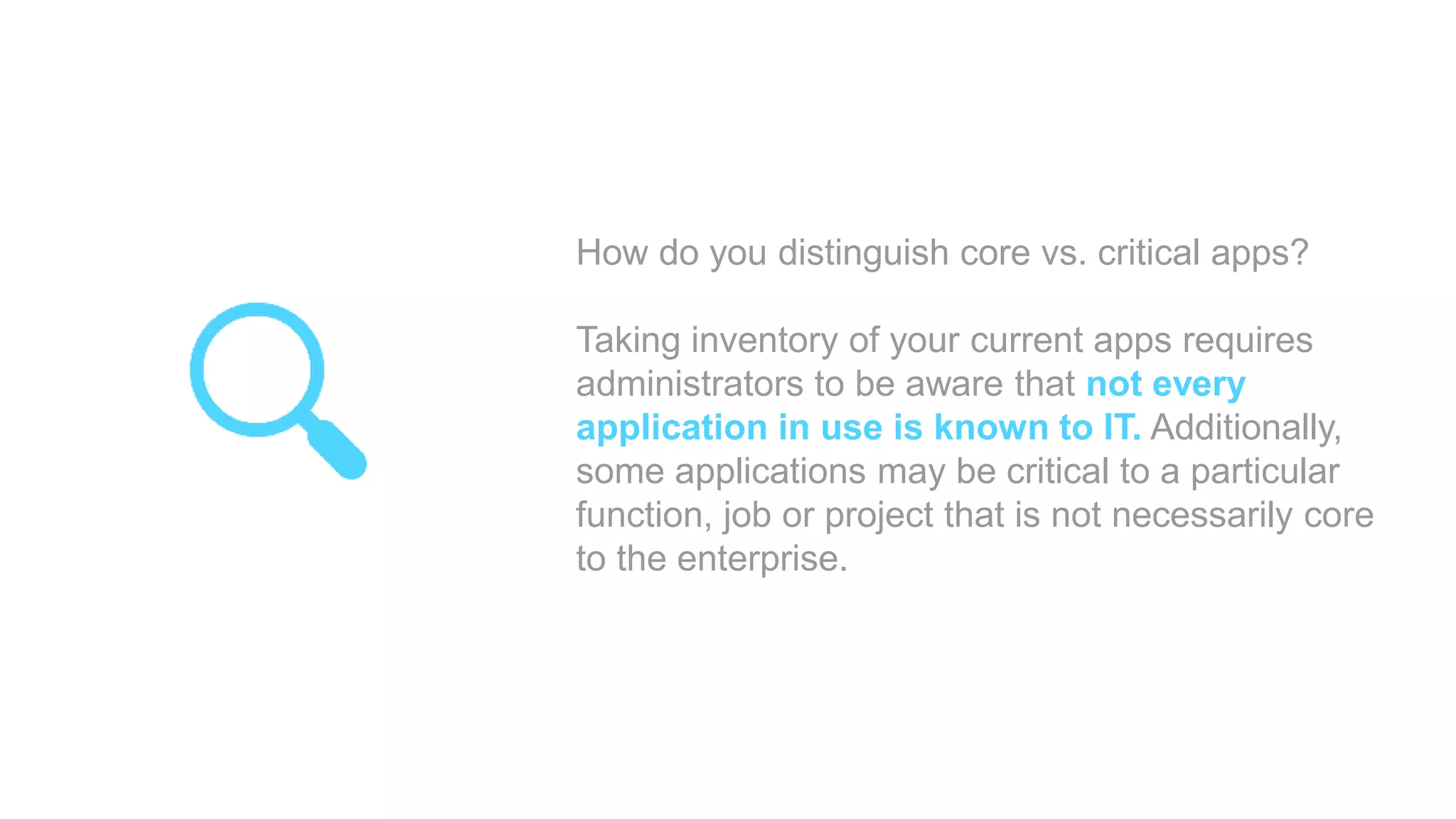 How do you distinguish core vs. critical apps?

Taking inventory of your current apps requires administrators to be aware that not every application in use is known to IT. Additionally, some applications may be critical to a particular function, job or project that is not necessarily core to the enterprise.